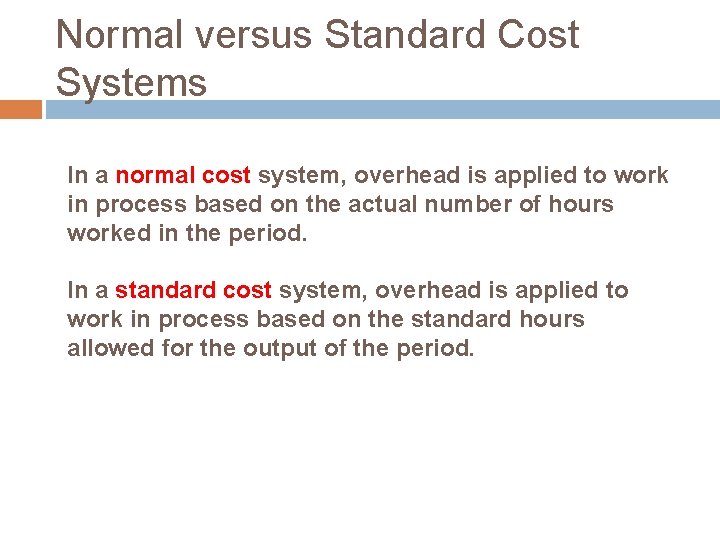 Normal versus Standard Cost Systems

In a normal cost system, overhead is applied to work in process based on the actual number of hours worked in the period.

In a standard cost system, overhead is applied to work in process based on the standard hours allowed for the output of the period.